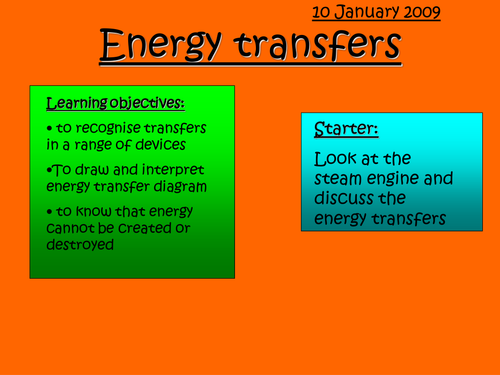 10 January 2009

Energy transfers

Learning objectives:

• to recognise transfers in a range of devices

•To draw and interpret energy transfer diagram

• to know that energy cannot be created or destroyed

Starter:

Look at the steam engine and discuss the energy transfers